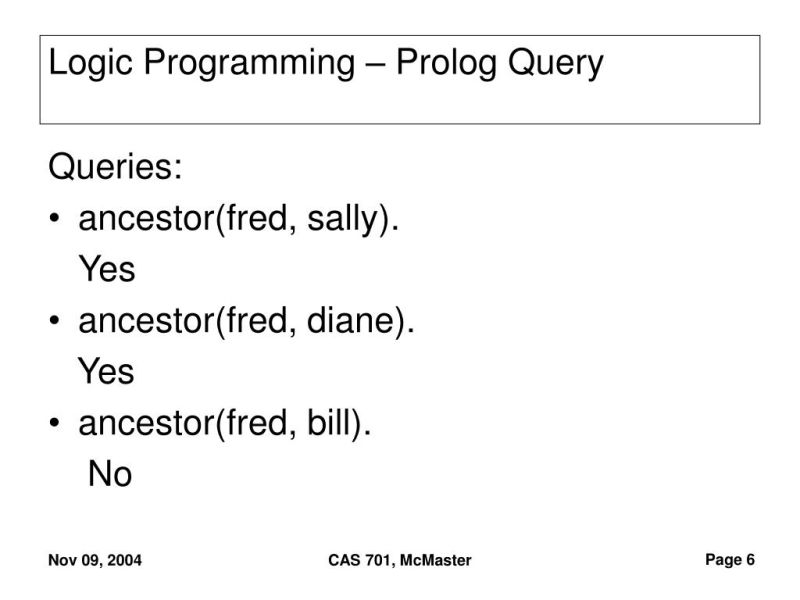 Logic Programming – Prolog Query

Queries:

• ancestor(fred, sally).
Yes

• ancestor(fred, diane).
Yes

• ancestor(fred, bill).
No

Nov 09, 2004

CAS 701, McMaster

Page 6